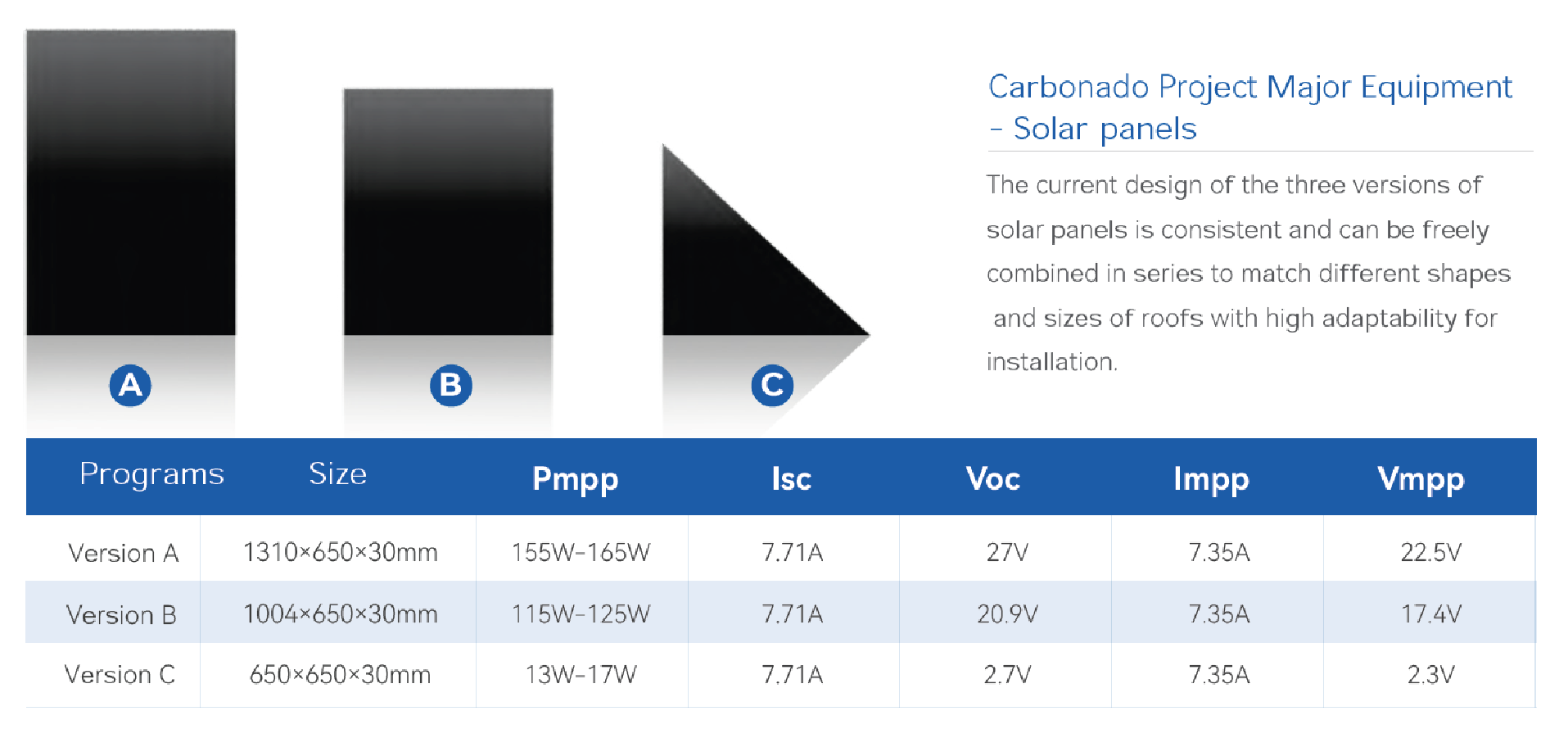 A

B

C

Carbonado Project Major Equipment - Solar panels

The current design of the three versions of solar panels is consistent and can be freely combined in series to match different shapes and sizes of roofs with high adaptability for installation.

| Programs | Size | Pmpp | Isc | Voc | Impp | Vmpp |
|---|---|---|---|---|---|---|
| Version A | 1310×650×30mm | 155W-165W | 7.71A | 27V | 7.35A | 22.5V |
| Version B | 1004×650×30mm | 115W-125W | 7.71A | 20.9V | 7.35A | 17.4V |
| Version C | 650×650×30mm | 13W-17W | 7.71A | 2.7V | 7.35A | 2.3V |